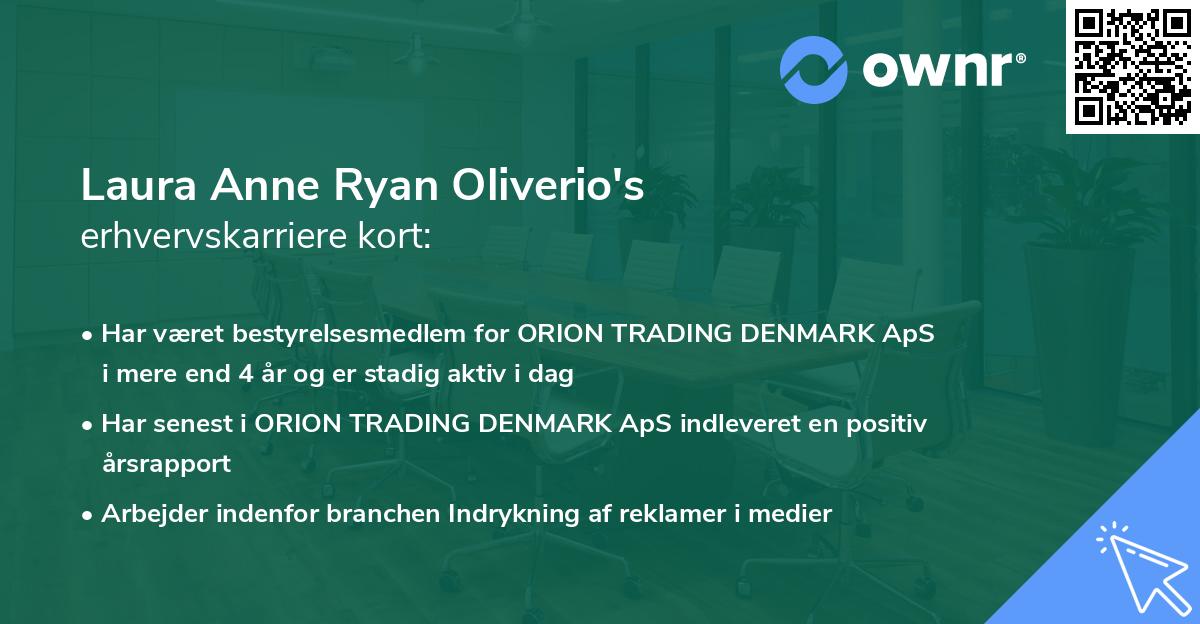 ownr®

Laura Anne Ryan Oliverio's
erhvervskarriere kort:

• Har været bestyrelsesmedlem for ORION TRADING DENMARK ApS i mere end 4 år og er stadig aktiv i dag

• Har senest i ORION TRADING DENMARK ApS indleveret en positiv årsrapport

• Arbejder indenfor branchen Indrykning af reklamer i medier